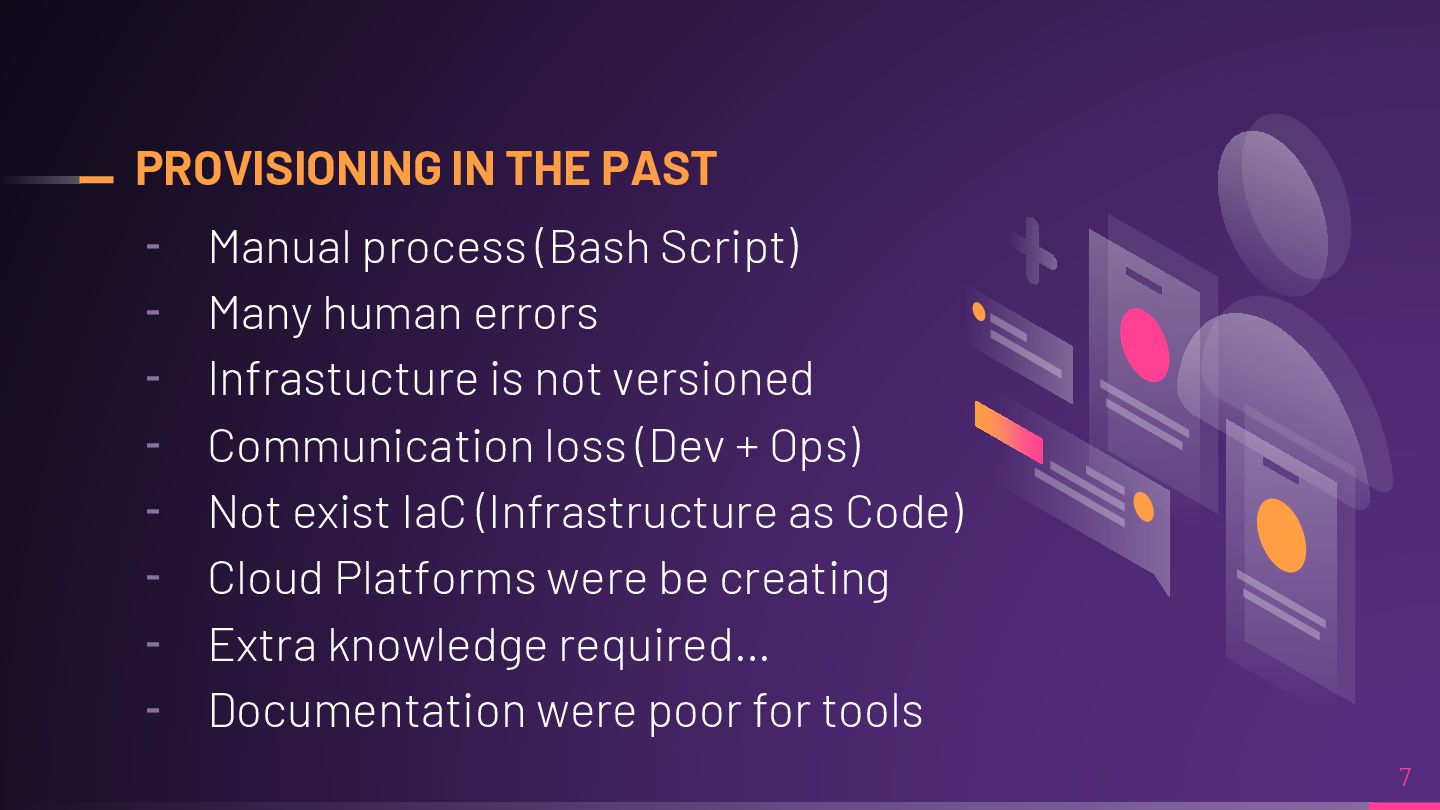 PROVISIONING IN THE PAST

- Manual process (Bash Script)
- Many human errors
- Infrastucture is not versioned
- Communication loss (Dev + Ops)
- Not exist IaC (Infrastructure as Code)
- Cloud Platforms were be creating
- Extra knowledge required...
- Documentation were poor for tools

7